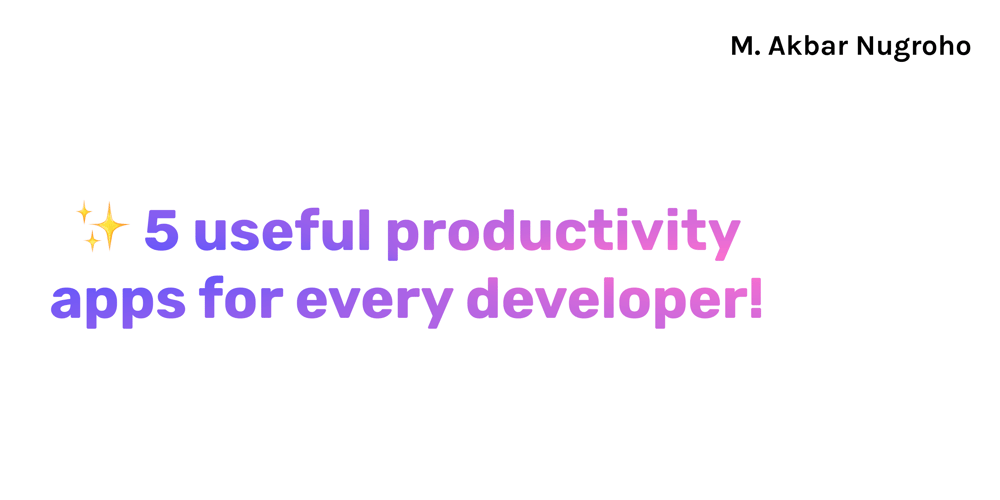 M. Akbar Nugroho

✨ 5 useful productivity apps for every developer!